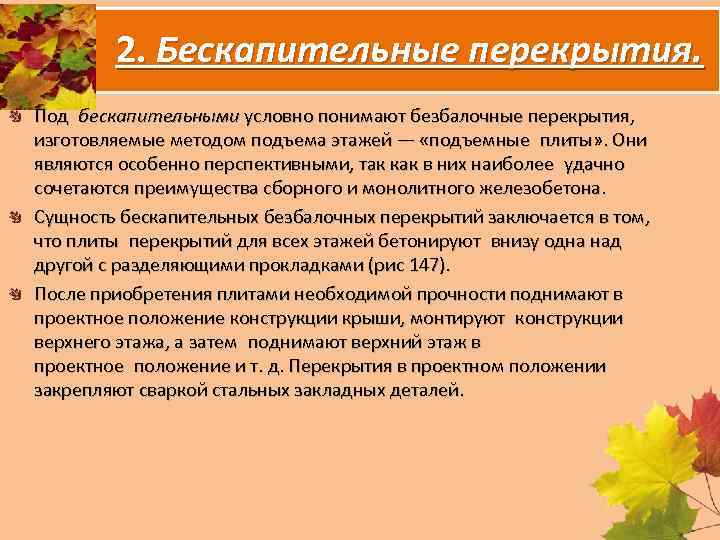 2. Бескапительные перекрытия.

Под бескапительными условно понимают безбалочные перекрытия, изготовляемые методом подъема этажей — «подъемные плиты». Они являются особенно перспективными, так как в них наиболее удачно сочетаются преимущества сборного и монолитного железобетона.

Сущность бескапительных безбалочных перекрытий заключается в том, что плиты перекрытий для всех этажей бетонируют внизу одна над другой с разделяющими прокладками (рис 147).

После приобретения плитами необходимой прочности поднимают в проектное положение конструкции крыши, монтируют конструкции верхнего этажа, а затем поднимают верхний этаж в проектное положение и т. д. Перекрытия в проектном положении закрепляют сваркой стальных закладных деталей.